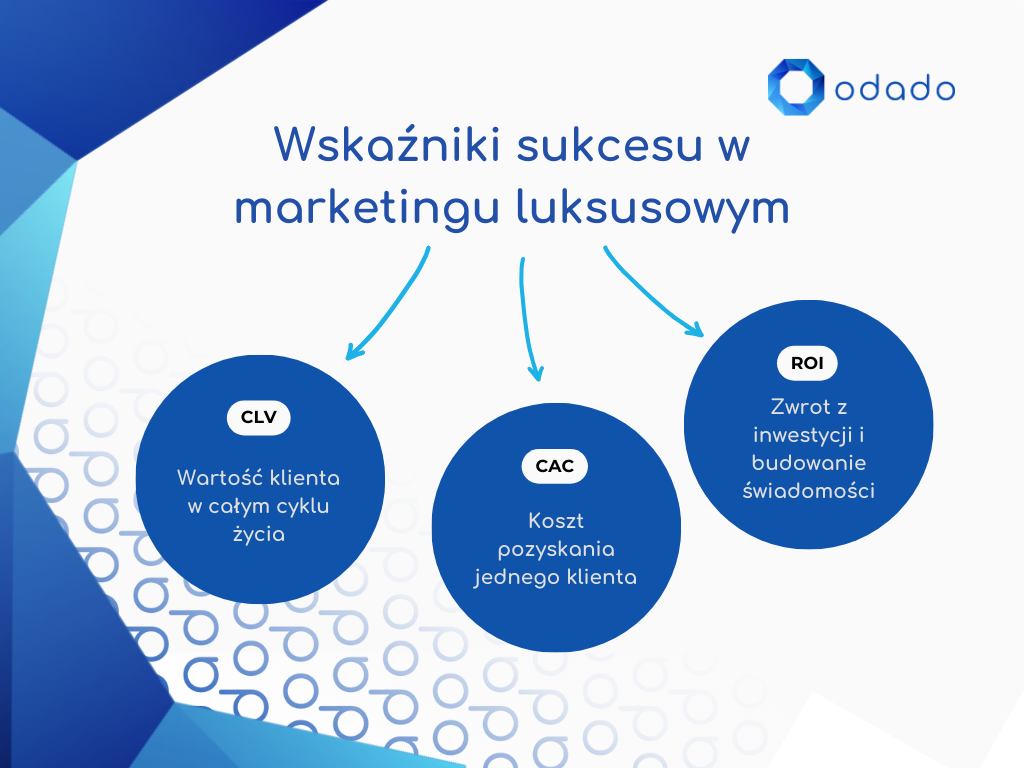 odado

Wskaźniki sukcesu w marketingu luksusowym

CLV

Wartość klienta w całym cyklu życia

CAC

Koszt pozyskania jednego klienta

ROI

Zwrot z inwestycji i budowanie świadomości